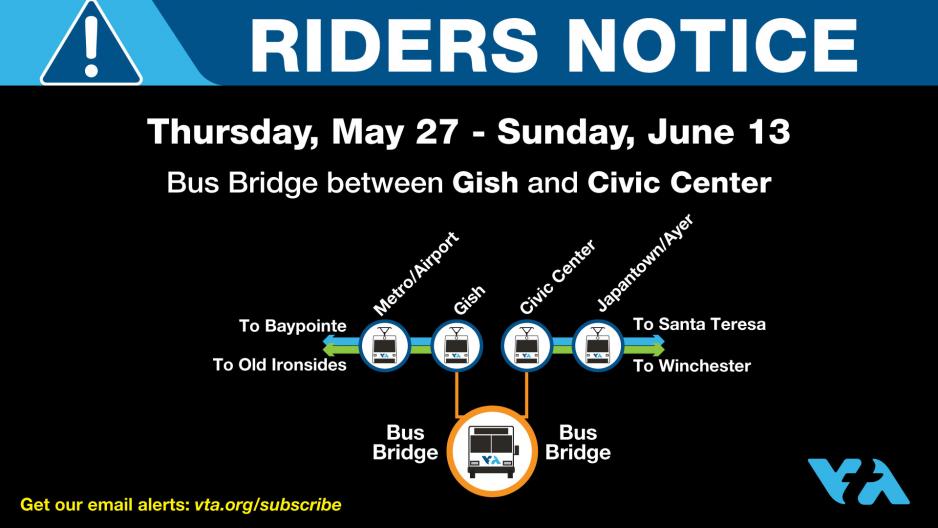 RIDERS NOTICE

Thursday, May 27 - Sunday, June 13

Bus Bridge between Gish and Civic Center

Metro/Airport
Gish
Civic Center
Japantown/Ayer

To Baypointe
To Old Ironsides
To Santa Teresa
To Winchester

Bus Bridge
Bus Bridge

Get our email alerts: vta.org/subscribe

VTA